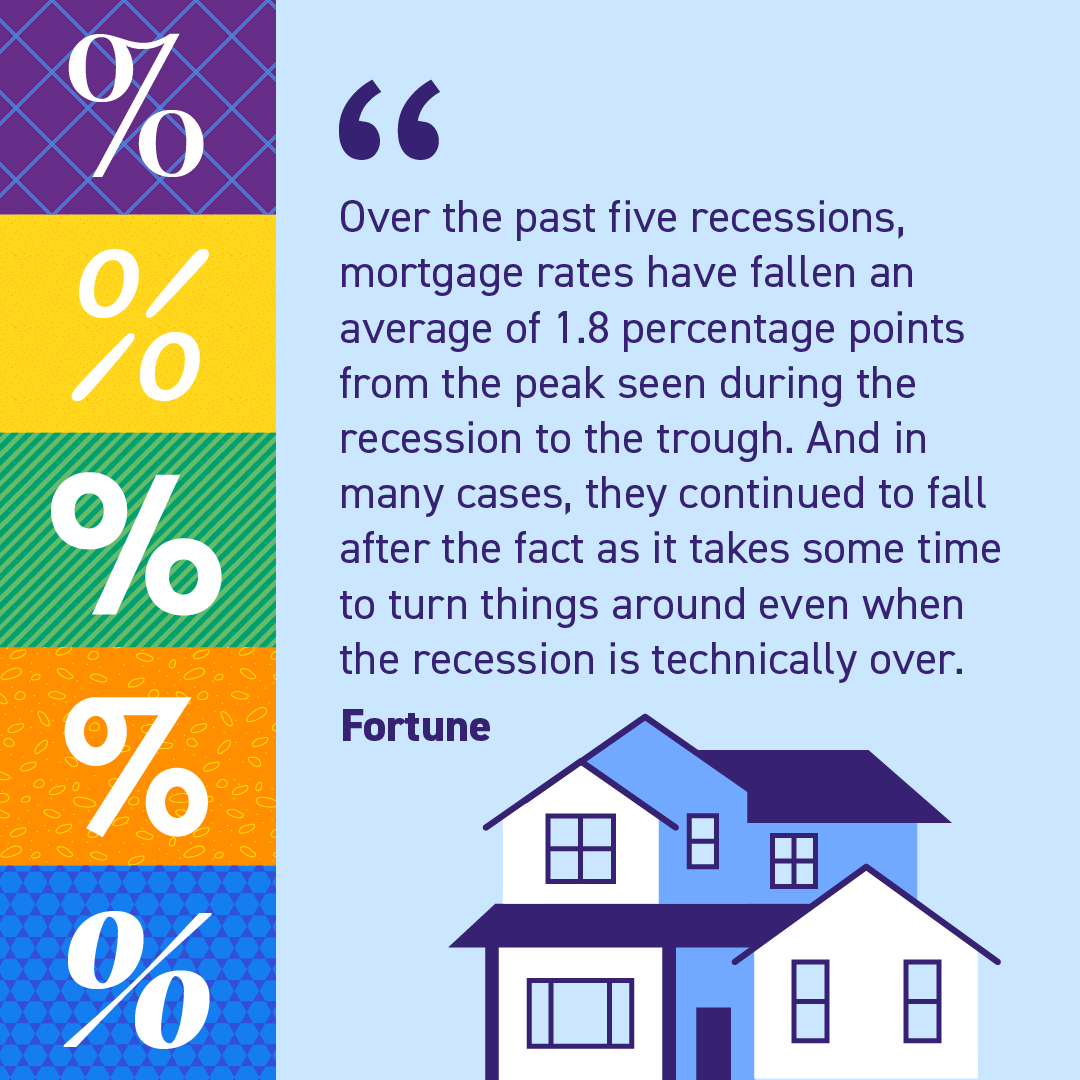 %
%
%
%
%

“

Over the past five recessions, mortgage rates have fallen an average of 1.8 percentage points from the peak seen during the recession to the trough. And in many cases, they continued to fall after the fact as it takes some time to turn things around even when the recession is technically over.

Fortune